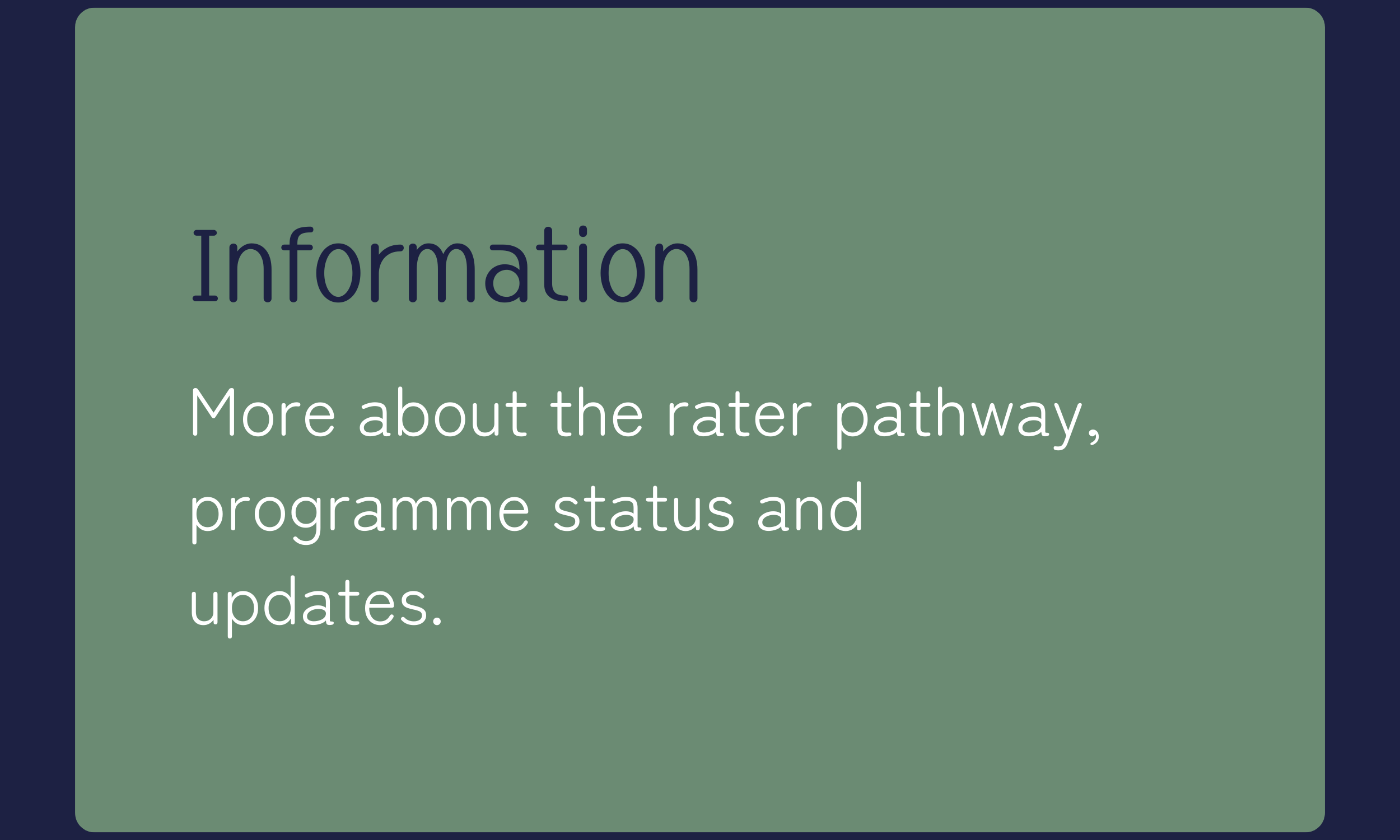 Information

More about the rater pathway, programme status and updates.